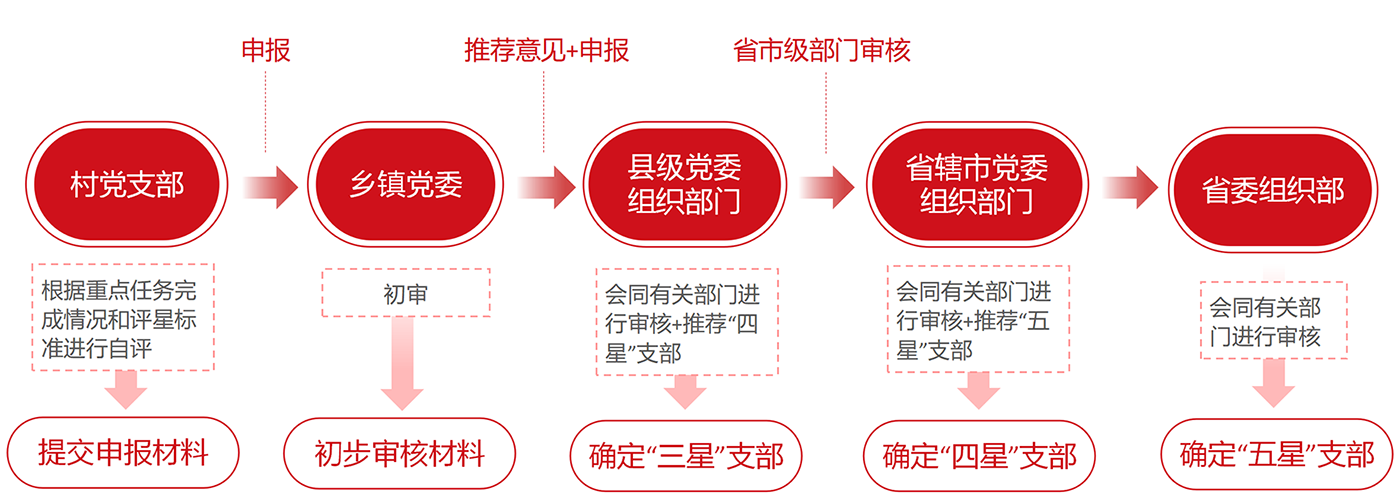 申报

推荐意见+申报

省市级部门审核

村党支部

乡镇党委

县级党委组织部门

省辖市党委组织部门

省委组织部

根据重点任务完成情况和评星标准进行自评

初审

会同有关部门进行审核+推荐“四星”支部

会同有关部门进行审核+推荐“五星”支部

会同有关部门进行审核

提交申报材料

初步审核材料

确定“三星”支部

确定“四星”支部

确定“五星”支部